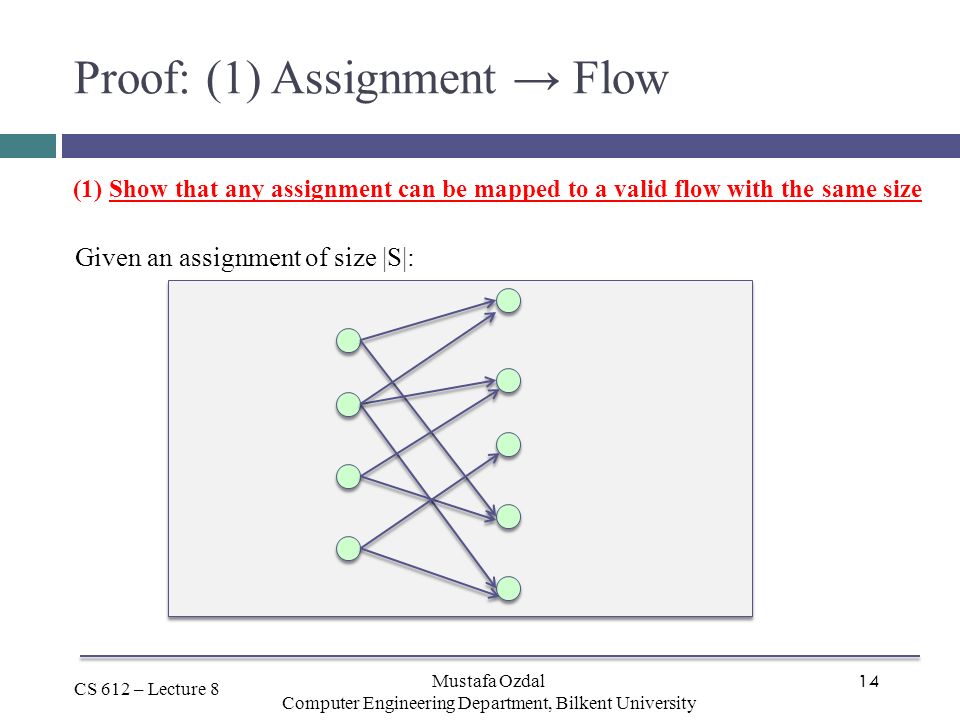 Proof: (1) Assignment → Flow

(1) Show that any assignment can be mapped to a valid flow with the same size

Given an assignment of size |S|:

CS 612 – Lecture 8

Mustafa Ozdal
Computer Engineering Department, Bilkent University

14